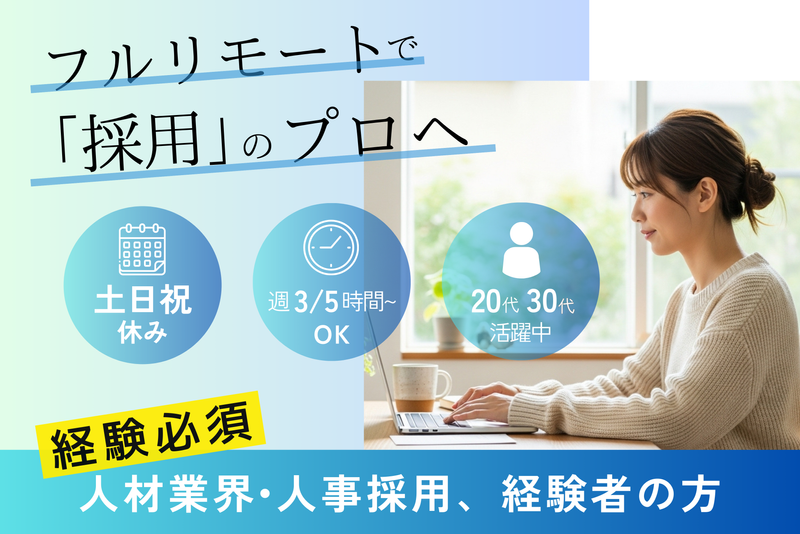 フルリモートで
「採用」のプロへ

土日祝
休み

週3/5時間~
OK

20代 30代
活躍中

経験必須
人材業界・人事採用、経験者の方